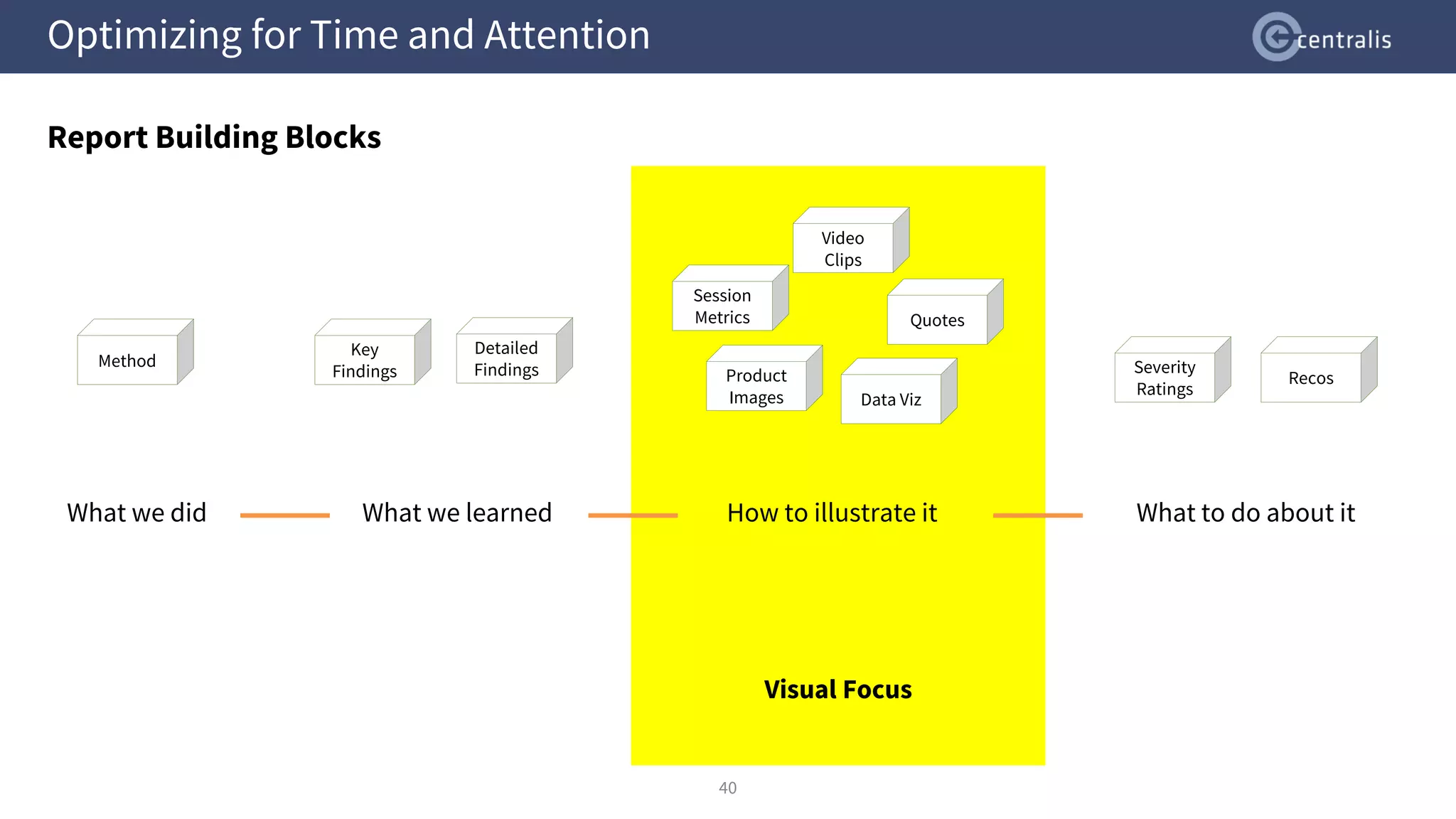 Optimizing for Time and Attention

centralis

Report Building Blocks

Method

Key Findings

Detailed Findings

Video Clips

Session Metrics

Quotes

Product Images

Data Viz

Severity Ratings

Recos

What we did

What we learned

How to illustrate it

What to do about it

Visual Focus

40